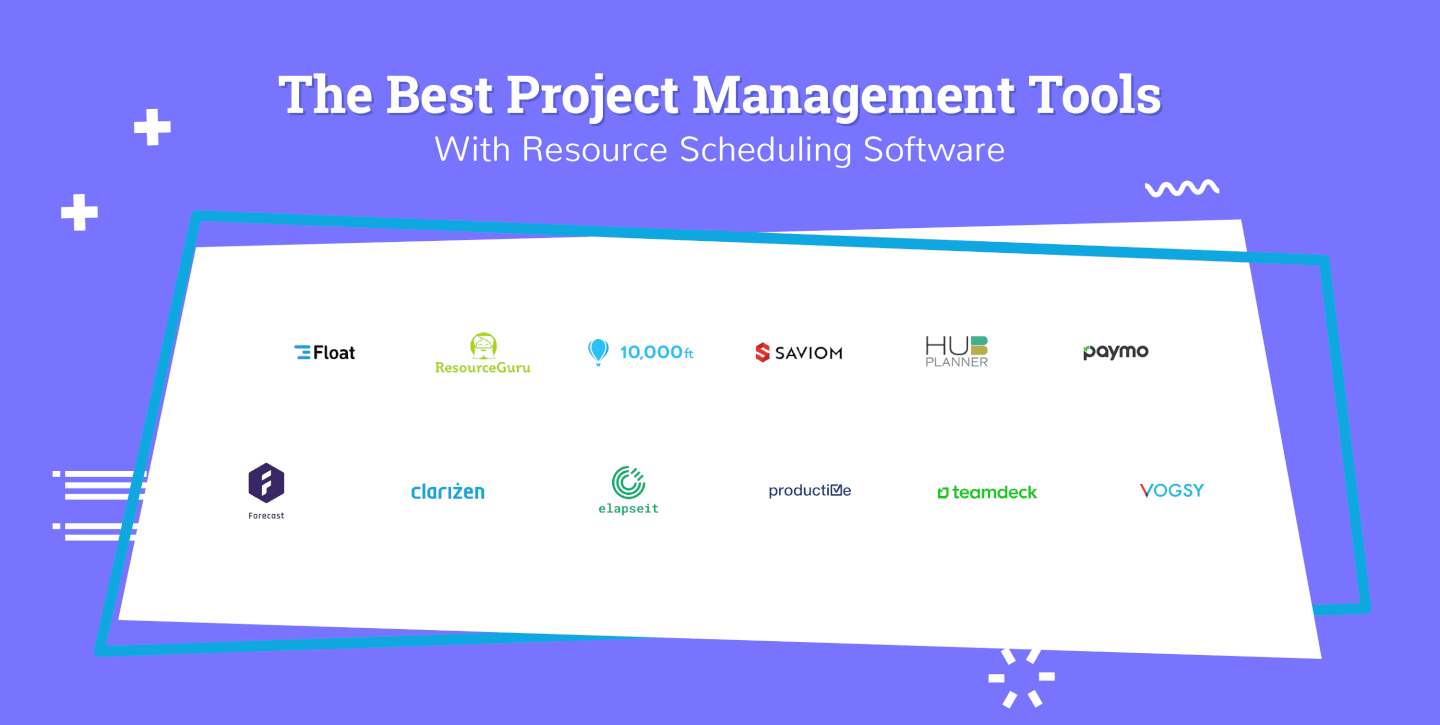 The Best Project Management Tools
With Resource Scheduling Software

Float
ResourceGuru
10,000ft
SAVIOM
HUB PLANNER
paymo

Forecast
clarizen
elapseit
productive
teamdeck
VOGSY